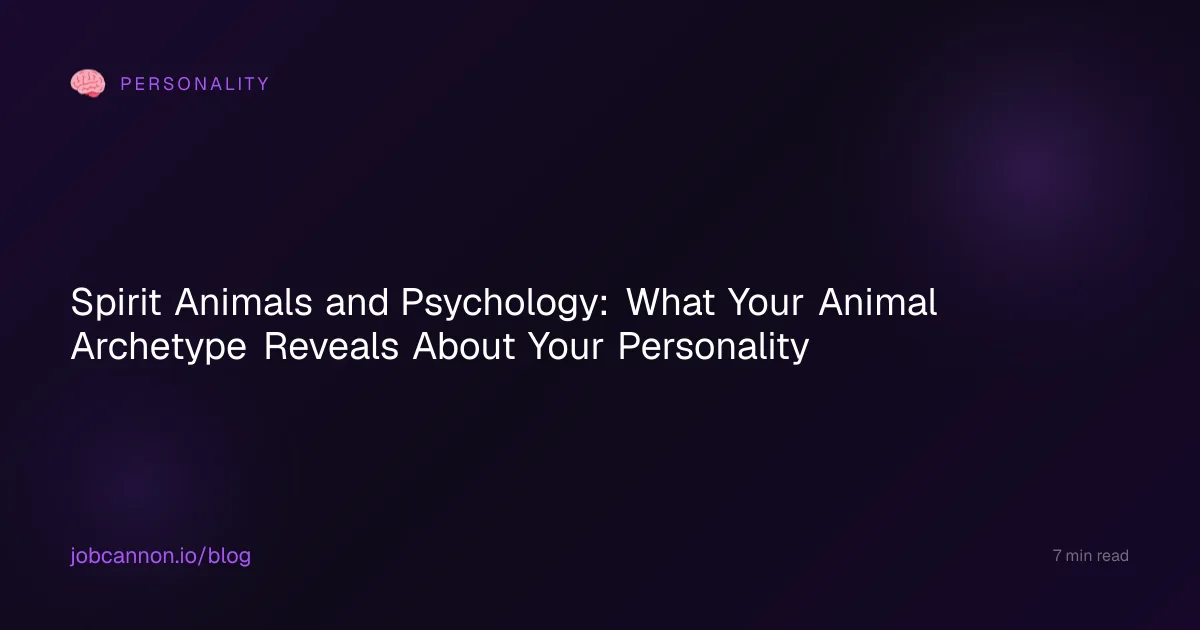 PERSONALITY

Spirit Animals and Psychology: What Your Animal Archetype Reveals About Your Personality

jobcannon.io/blog

7 min read